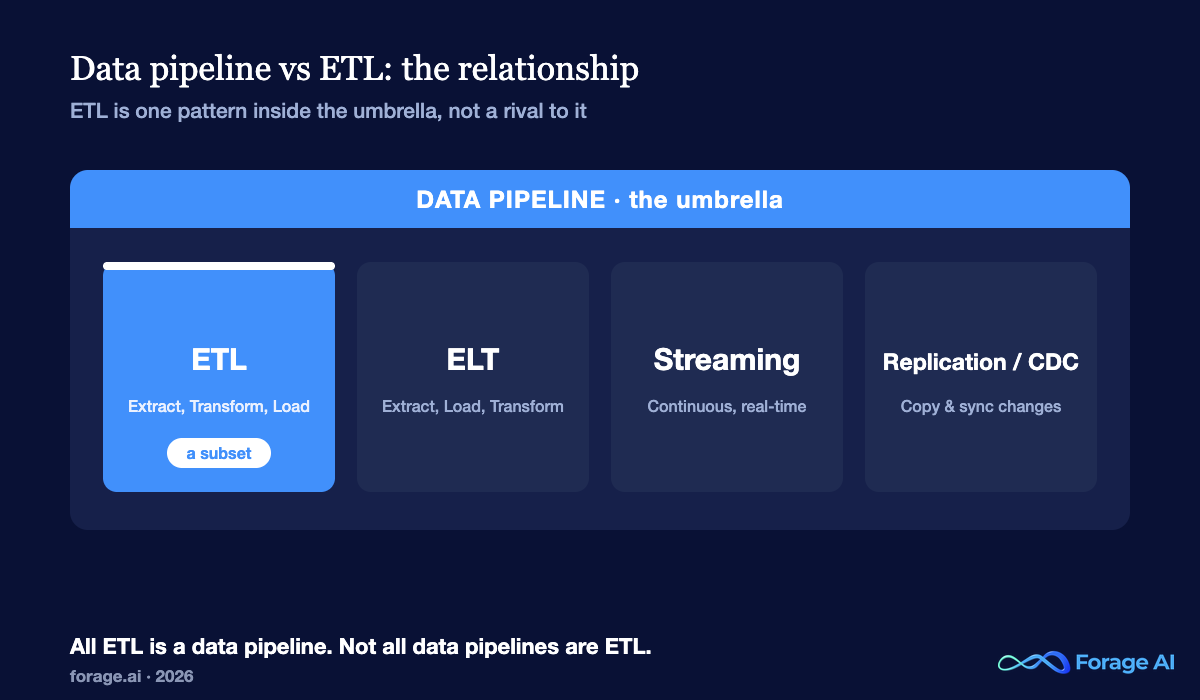 Data pipeline vs ETL: the relationship
ETL is one pattern inside the umbrella, not a rival to it

DATA PIPELINE · the umbrella

ETL
Extract, Transform, Load
a subset

ELT
Extract, Load, Transform

Streaming
Continuous, real-time

Replication / CDC
Copy & sync changes

All ETL is a data pipeline. Not all data pipelines are ETL.
forage.ai · 2026

Forage AI